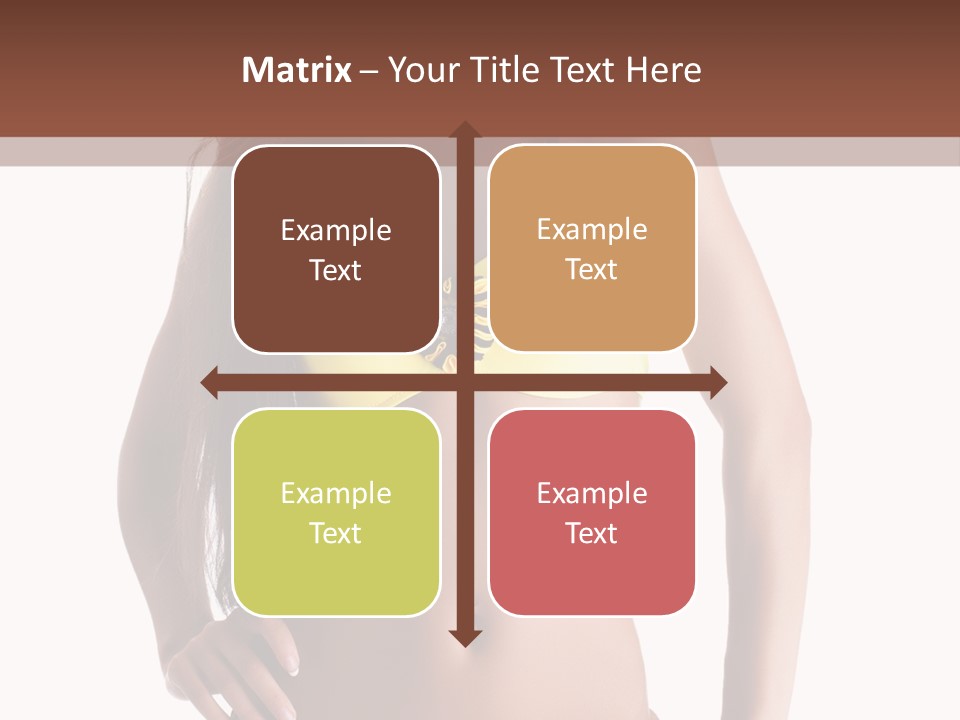 Matrix – Your Title Text Here

Example Text

Example Text

Example Text

Example Text